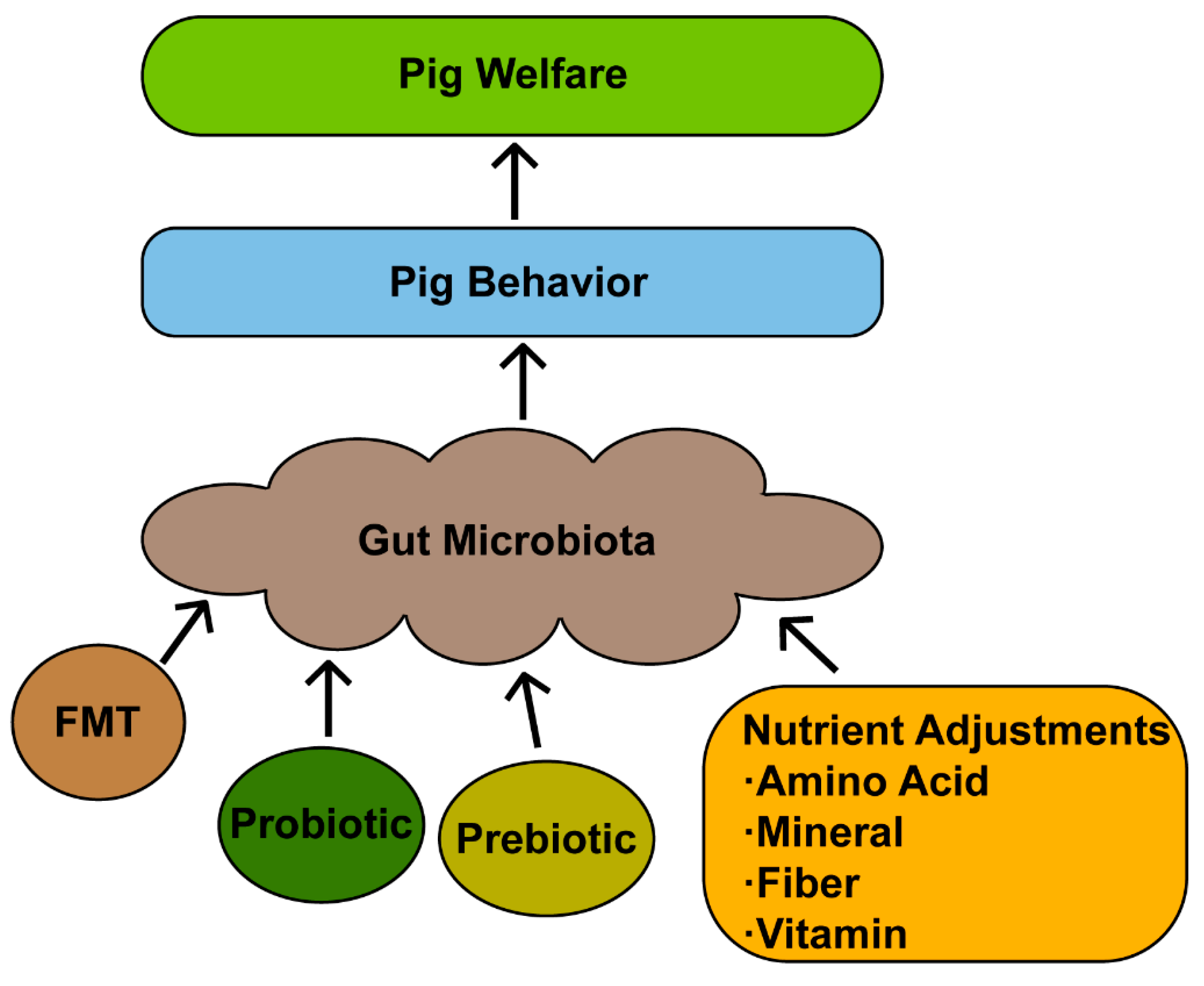 Pig Welfare

Pig Behavior

Gut Microbiota

FMT

Probiotic

Prebiotic

Nutrient Adjustments
·Amino Acid
·Mineral
·Fiber
·Vitamin